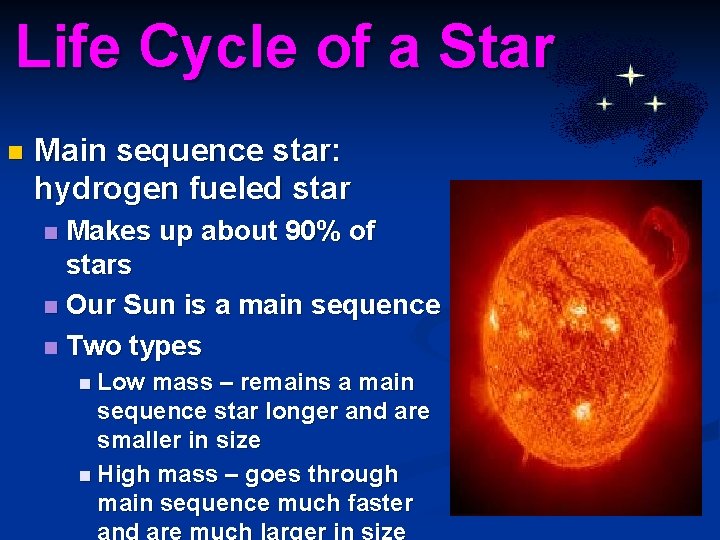 Life Cycle of a Star

Main sequence star: hydrogen fueled star

Makes up about 90% of stars

Our Sun is a main sequence

Two types

Low mass – remains a main sequence star longer and are smaller in size

High mass – goes through main sequence much faster and are much larger in size